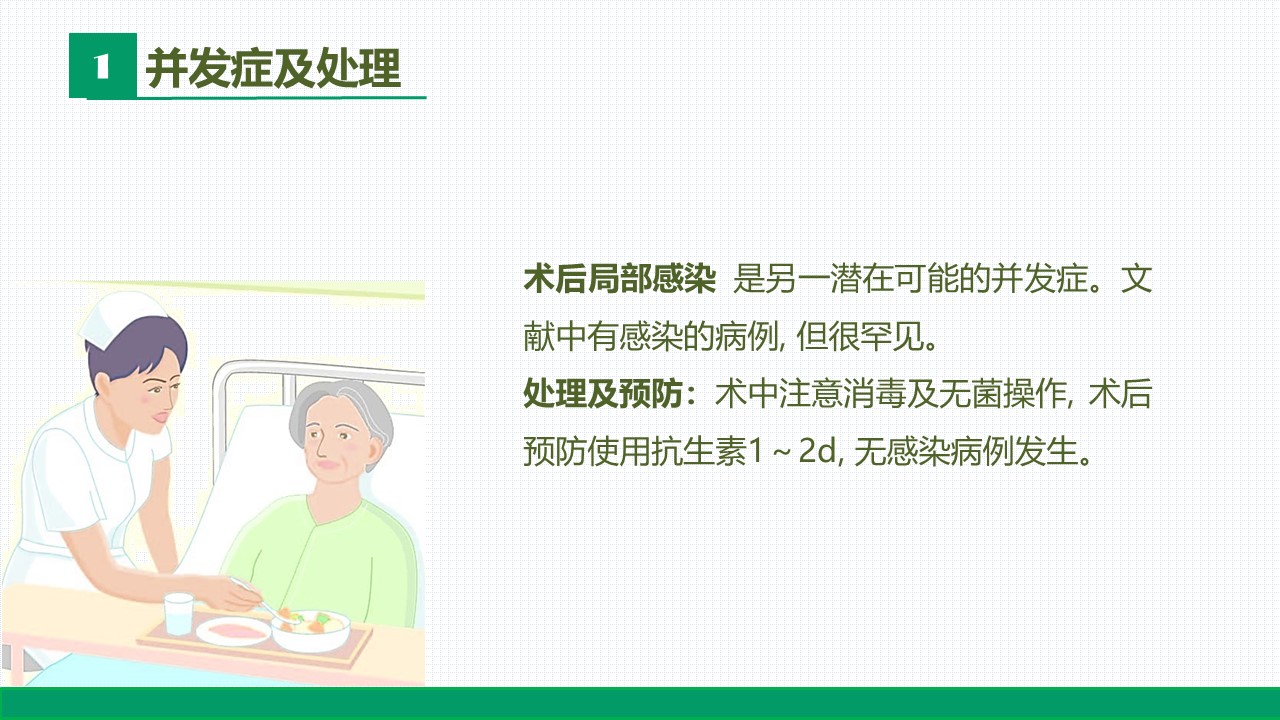 1 并发症及处理

术后局部感染 是另一潜在可能的并发症。文献中有感染的病例, 但很罕见。

处理及预防：术中注意消毒及无菌操作, 术后预防使用抗生素1～2d, 无感染病例发生。